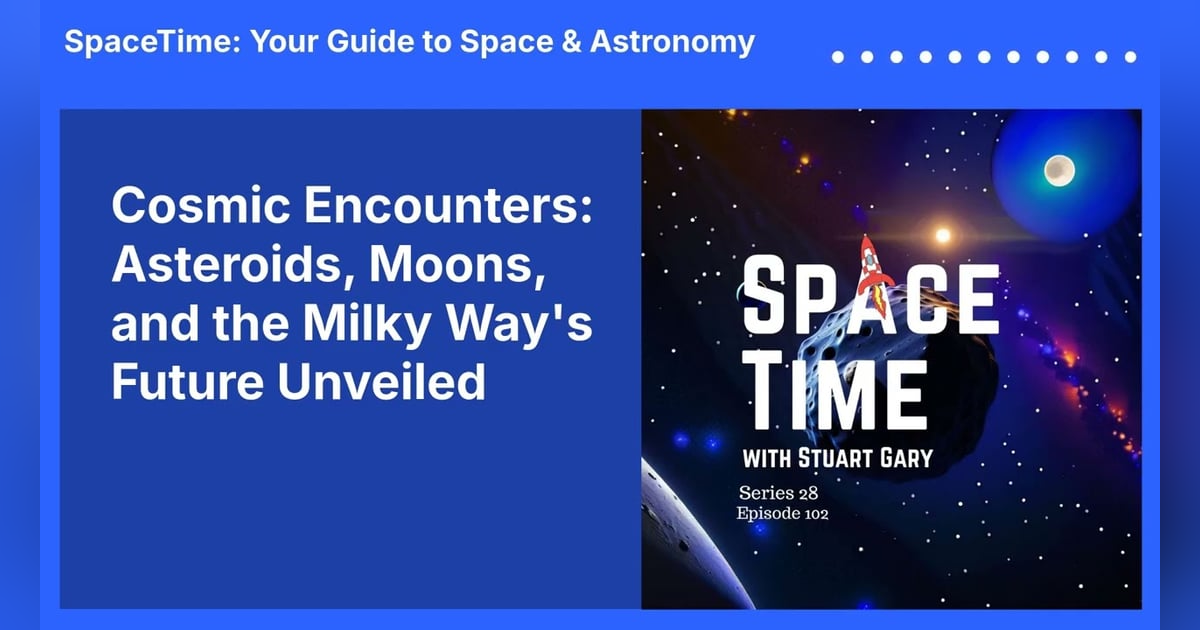 SpaceTime: Your Guide to Space & Astronomy

Cosmic Encounters: Asteroids, Moons, and the Milky Way's Future Unveiled

SPACE TIME

WITH STUART GARY

Series 28
Episode 102